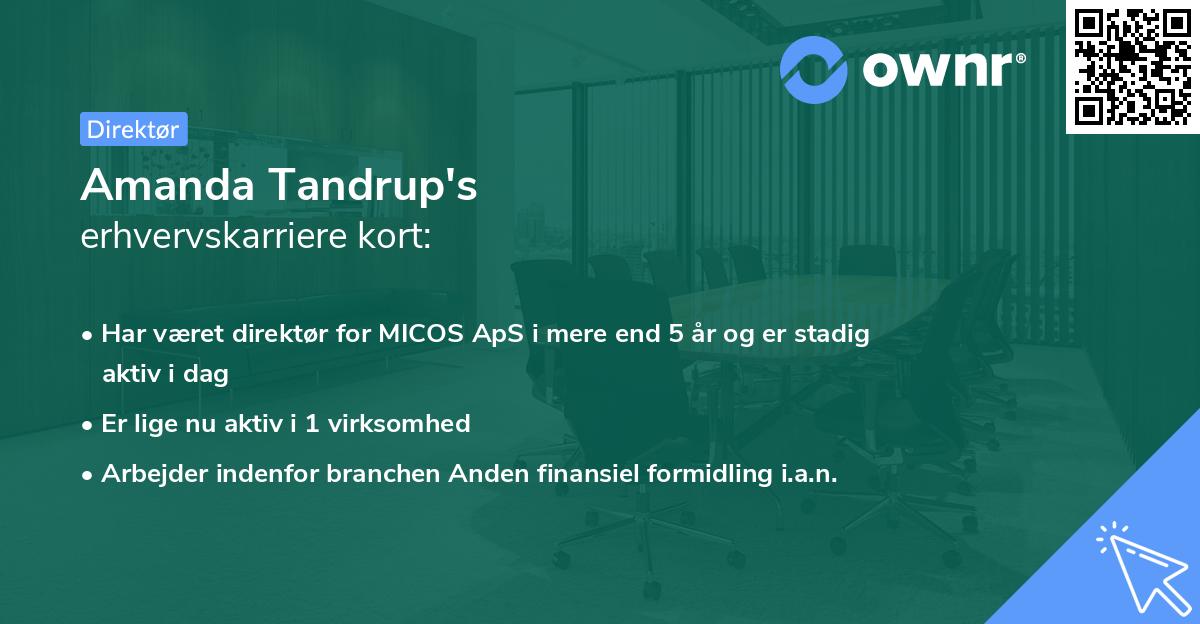 ownr®

Direktør

Amanda Tandrup's
erhvervskarriere kort:

• Har været direktør for MICOS ApS i mere end 5 år og er stadig aktiv i dag
• Er lige nu aktiv i 1 virksomhed
• Arbejder indenfor branchen Anden finansiel formidling i.a.n.